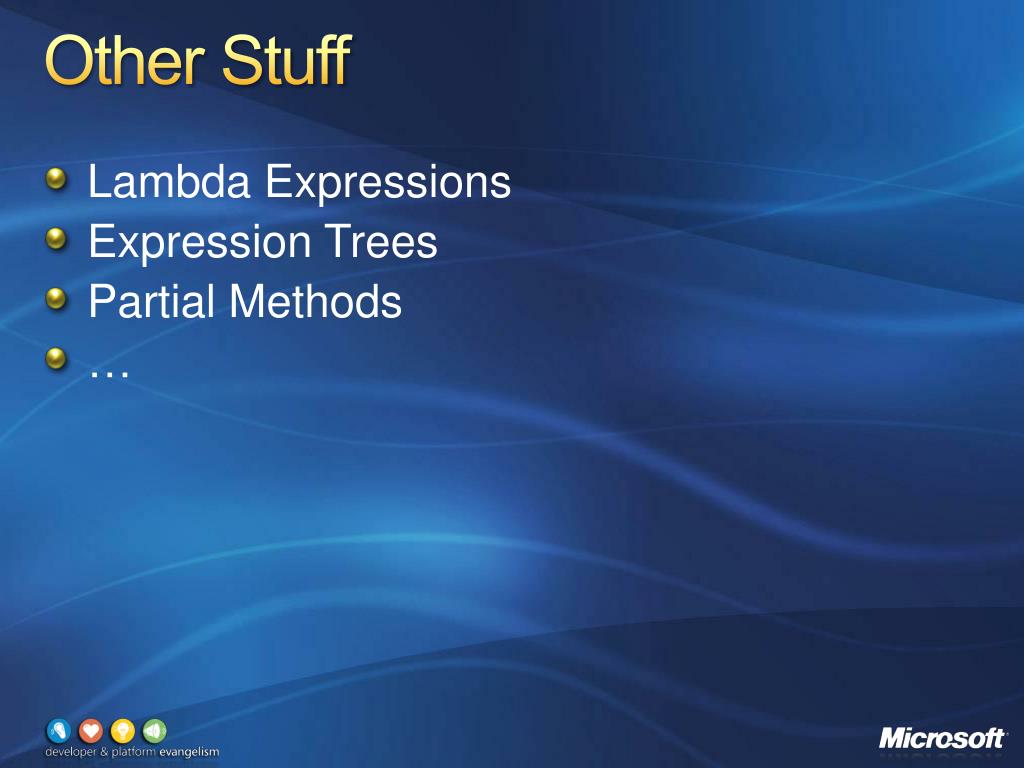 Other Stuff

Lambda Expressions
Expression Trees
Partial Methods
…

developer & platform evangelism

Microsoft